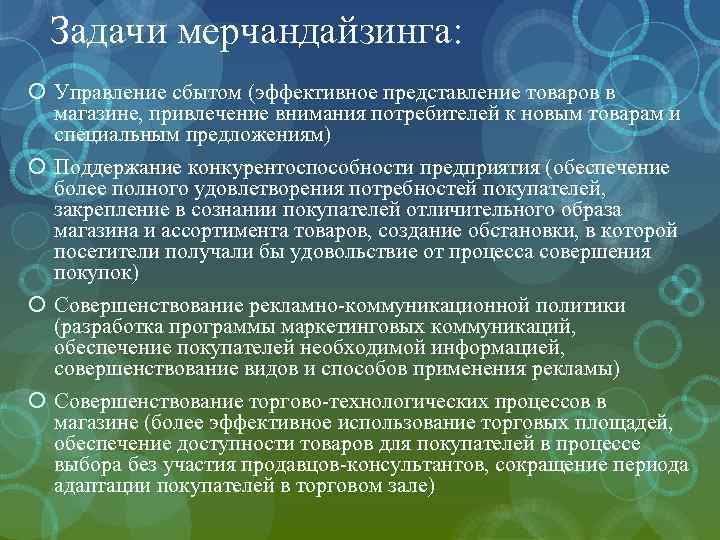 Задачи мерчандайзинга:

Управление сбытом (эффективное представление товаров в магазине, привлечение внимания потребителей к новым товарам и специальным предложениям)

Поддержание конкурентоспособности предприятия (обеспечение более полного удовлетворения потребностей покупателей, закрепление в сознании покупателей отличительного образа магазина и ассортимента товаров, создание обстановки, в которой посетители получали бы удовольствие от процесса совершения покупок)

Совершенствование рекламно-коммуникационной политики (разработка программы маркетинговых коммуникаций, обеспечение покупателей необходимой информацией, совершенствование видов и способов применения рекламы)

Совершенствование торгово-технологических процессов в магазине (более эффективное использование торговых площадей, обеспечение доступности товаров для покупателей в процессе выбора без участия продавцов-консультантов, сокращение периода адаптации покупателей в торговом зале)